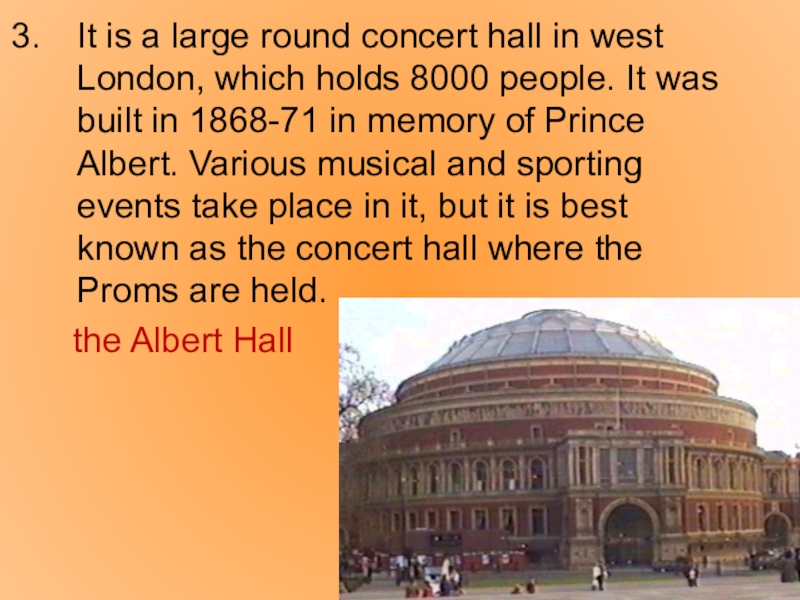 3. It is a large round concert hall in west London, which holds 8000 people. It was built in 1868-71 in memory of Prince Albert. Various musical and sporting events take place in it, but it is best known as the concert hall where the Proms are held.

the Albert Hall